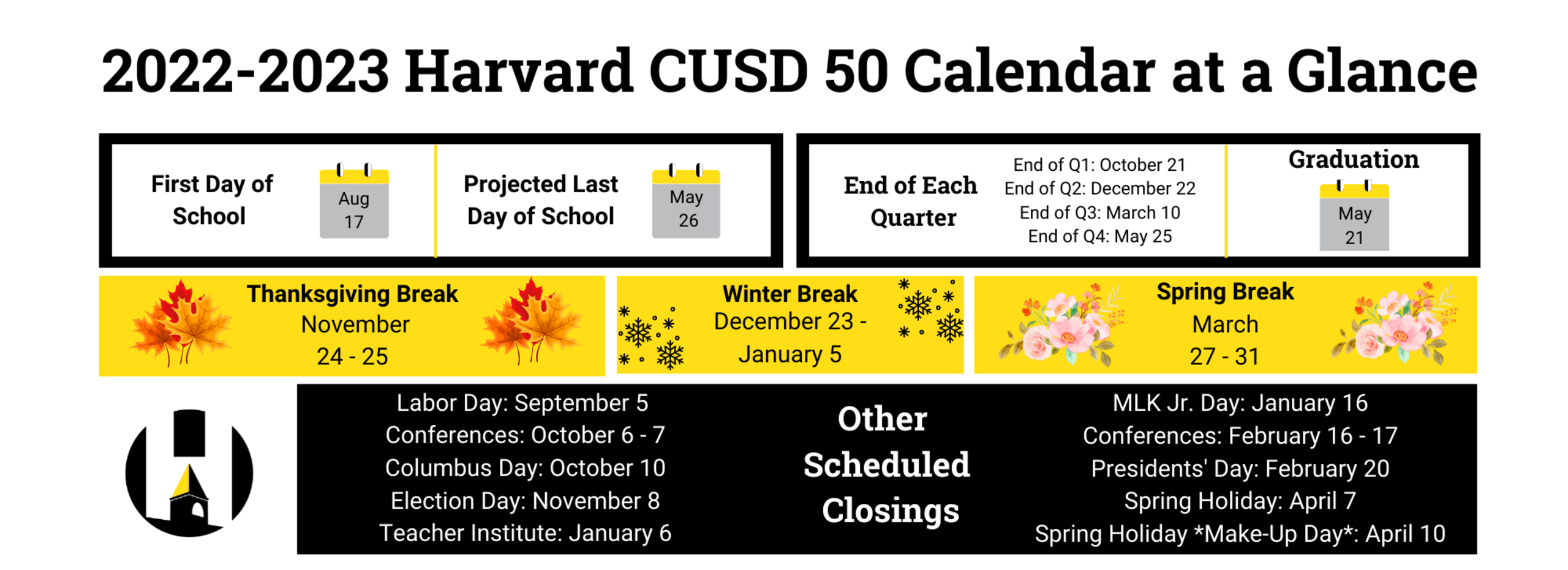 2022-2023 Harvard CUSD 50 Calendar at a Glance

First Day of School

Aug 17

Projected Last Day of School

May 26

End of Each Quarter

End of Q1: October 21
End of Q2: December 22
End of Q3: March 10
End of Q4: May 25

Graduation

May 21

Thanksgiving Break
November
24 - 25

Winter Break
December 23 -
January 5

Spring Break
March
27 - 31

Labor Day: September 5
Conferences: October 6 - 7
Columbus Day: October 10
Election Day: November 8
Teacher Institute: January 6

Other Scheduled Closings

MLK Jr. Day: January 16
Conferences: February 16 - 17
Presidents' Day: February 20
Spring Holiday: April 7
Spring Holiday *Make-Up Day*: April 10